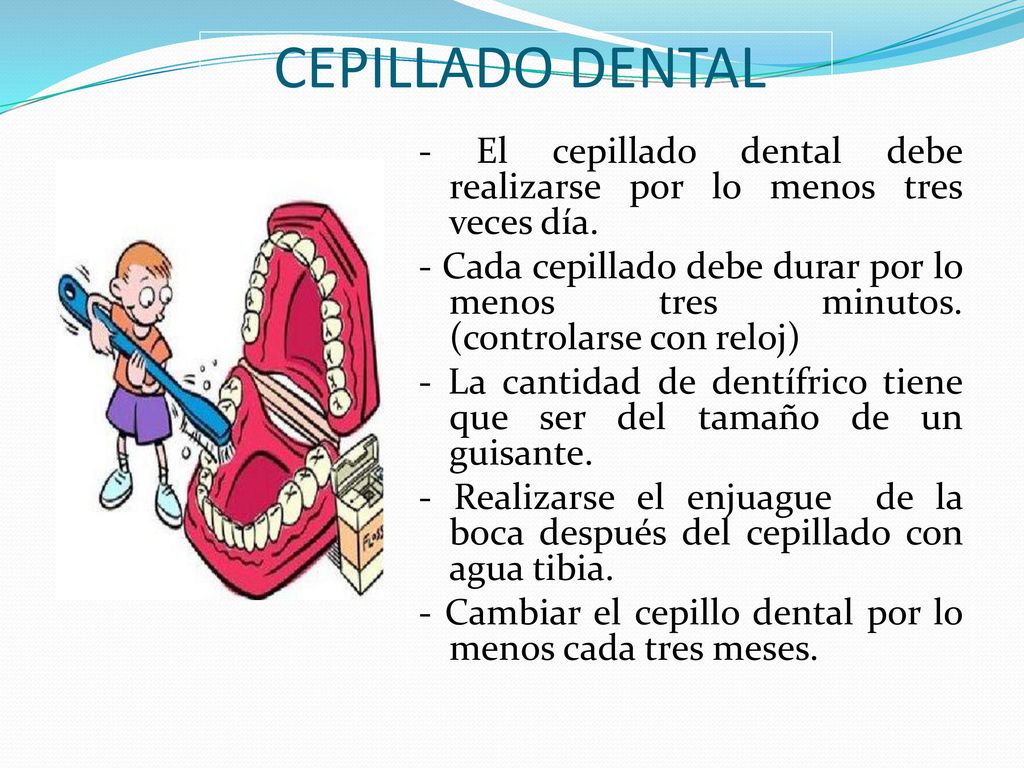 CEPILLADO DENTAL

- El cepillado dental debe realizarse por lo menos tres veces día.

- Cada cepillado debe durar por lo menos tres minutos. (controlarse con reloj)

- La cantidad de dentífrico tiene que ser del tamaño de un guisante.

- Realizarse el enjuague de la boca después del cepillado con agua tibia.

- Cambiar el cepillo dental por lo menos cada tres meses.

FLOSS